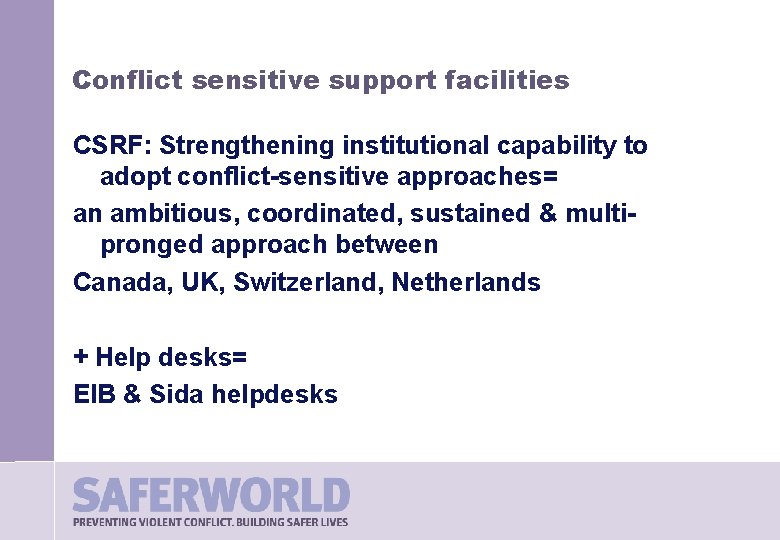 Conflict sensitive support facilities

CSRF: Strengthening institutional capability to adopt conflict-sensitive approaches=

an ambitious, coordinated, sustained & multi-pronged approach between

Canada, UK, Switzerland, Netherlands

+ Help desks=

EIB & Sida helpdesks

SAFERWORLD

PREVENTING VIOLENT CONFLICT. BUILDING SAFER LIVES